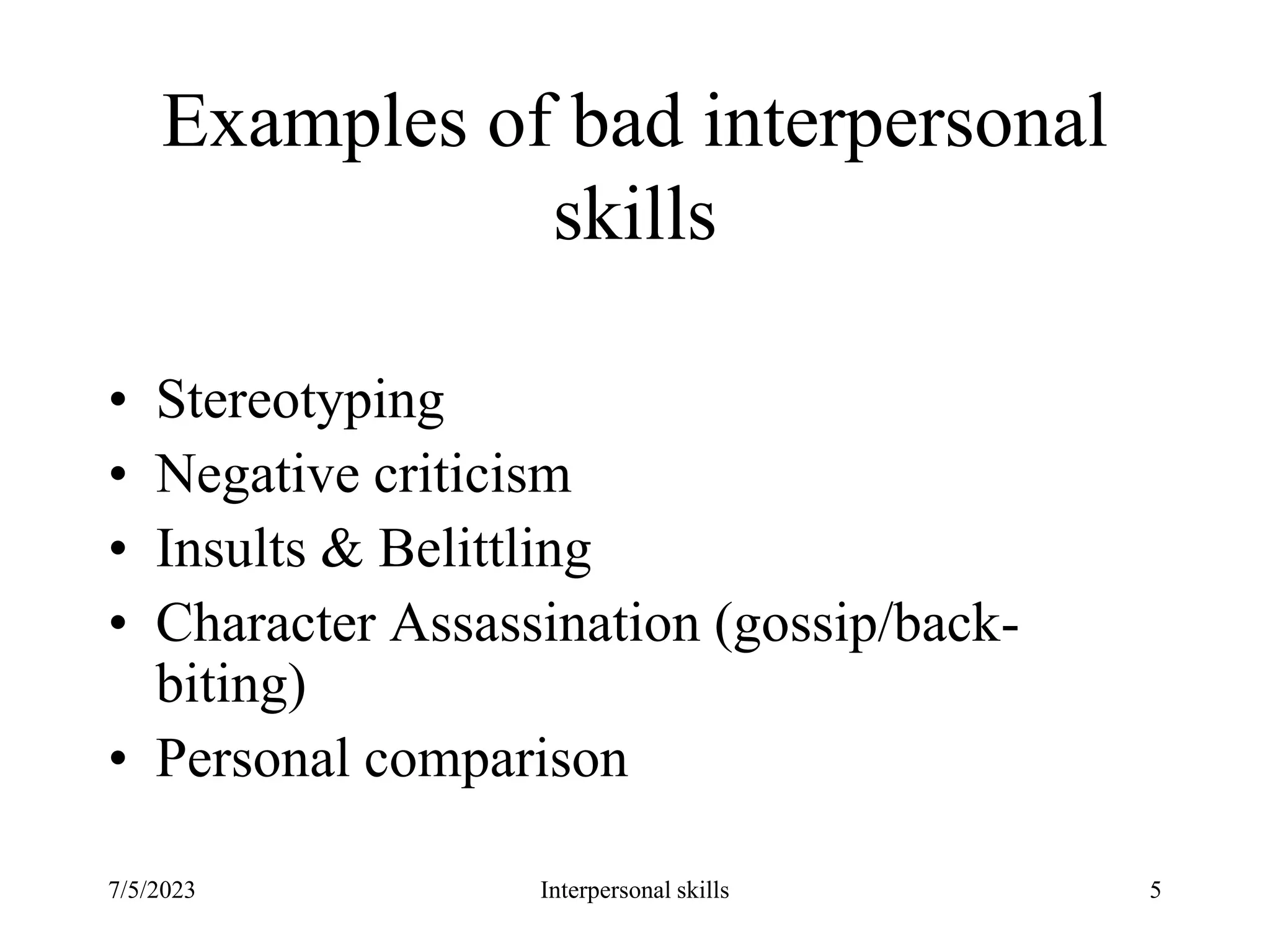 Examples of bad interpersonal skills

• Stereotyping
• Negative criticism
• Insults & Belittling
• Character Assassination (gossip/back-biting)
• Personal comparison

7/5/2023 Interpersonal skills 5